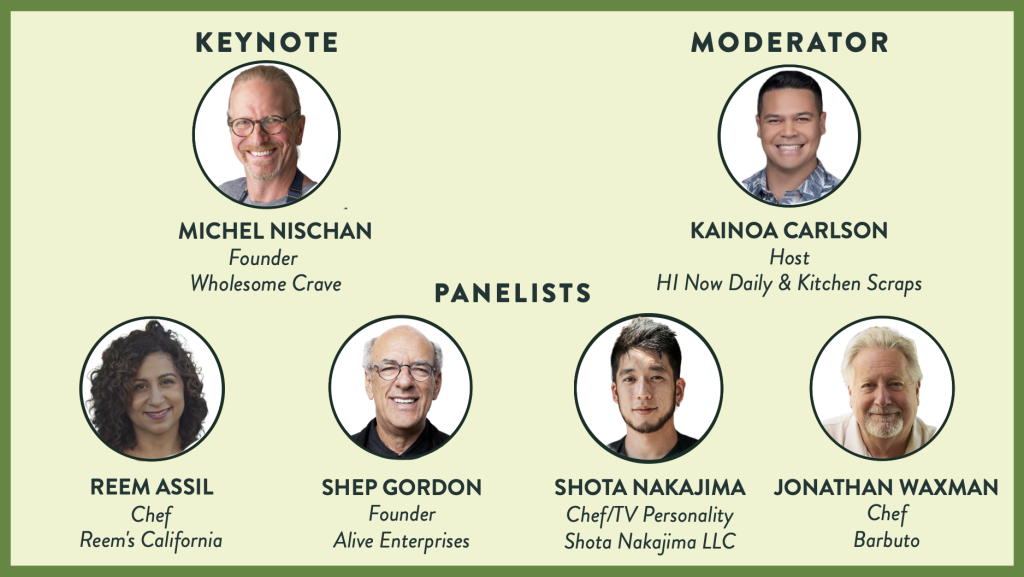 KEYNOTE

MICHEL NISCHAN
Founder
Wholesome Crave

MODERATOR

KAINOA CARLSON
Host
HI Now Daily & Kitchen Scraps

PANELISTS

REEM ASSIL
Chef
Reem's California

SHEP GORDON
Founder
Alive Enterprises

SHOTA NAKAJIMA
Chef/TV Personality
Shota Nakajima LLC

JONATHAN WAXMAN
Chef
Barbuto